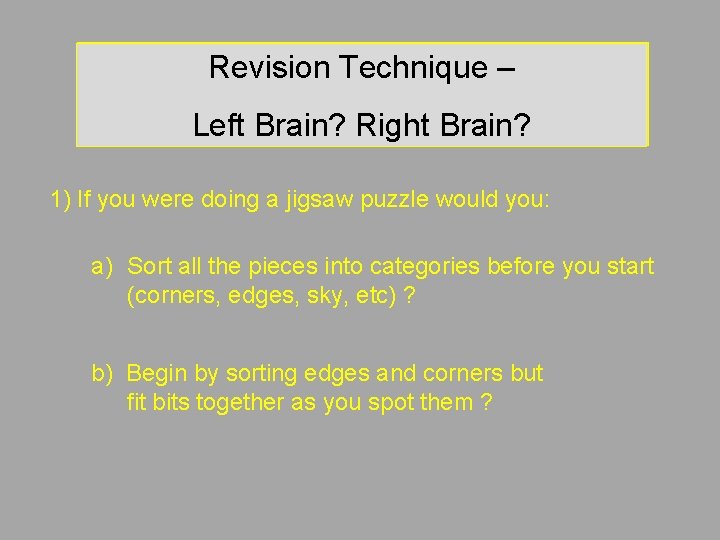 Revision Technique –

Left Brain? Right Brain?

1) If you were doing a jigsaw puzzle would you:

a) Sort all the pieces into categories before you start (corners, edges, sky, etc) ?

b) Begin by sorting edges and corners but fit bits together as you spot them ?